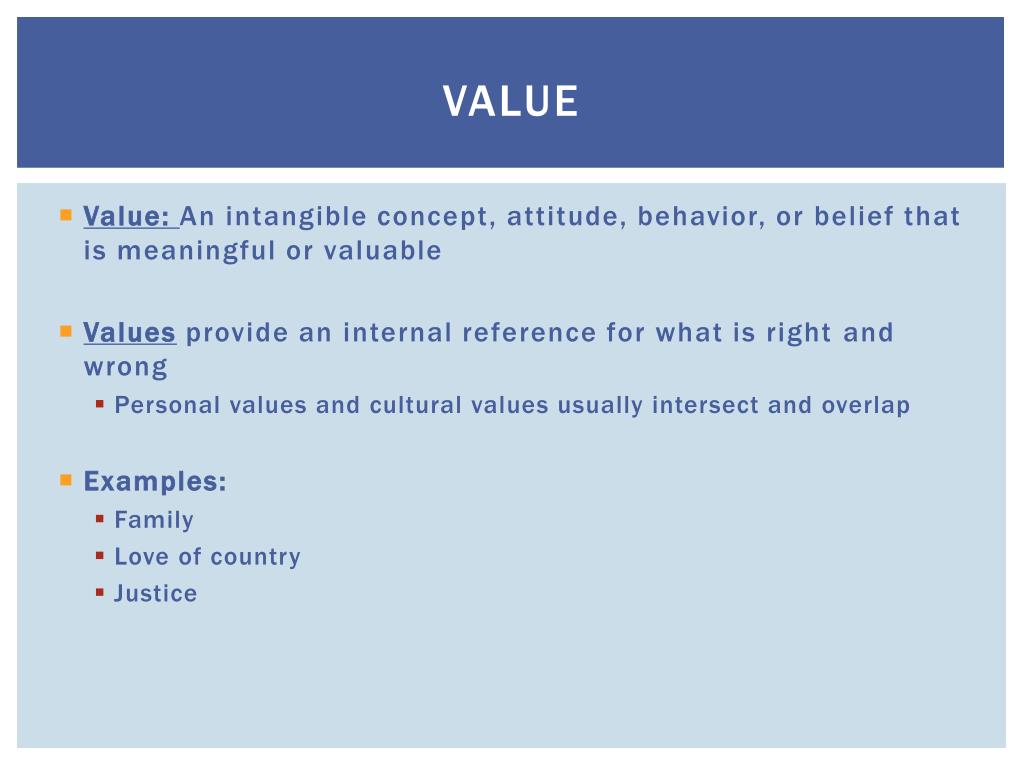 VALUE

Value: An intangible concept, attitude, behavior, or belief that is meaningful or valuable

Values provide an internal reference for what is right and wrong

Personal values and cultural values usually intersect and overlap

Examples:

Family

Love of country

Justice